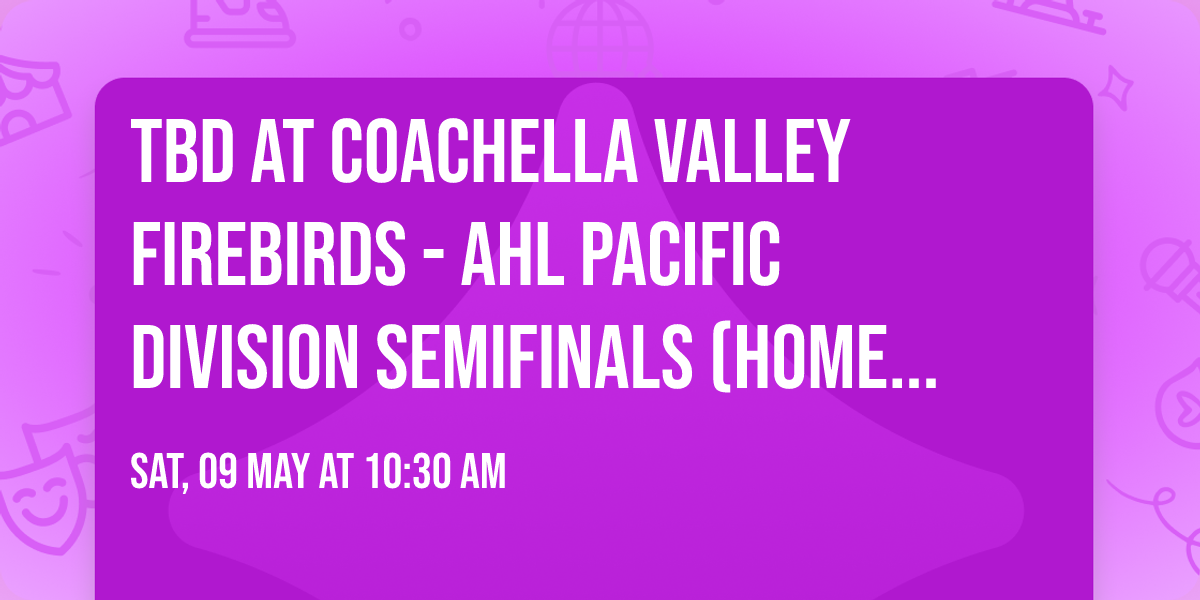 TBD AT COACHELLA VALLEY FIREBIRDS - AHL PACIFIC DIVISION SEMIFINALS (HOME...

SAT, 09 MAY AT 10:30 AM